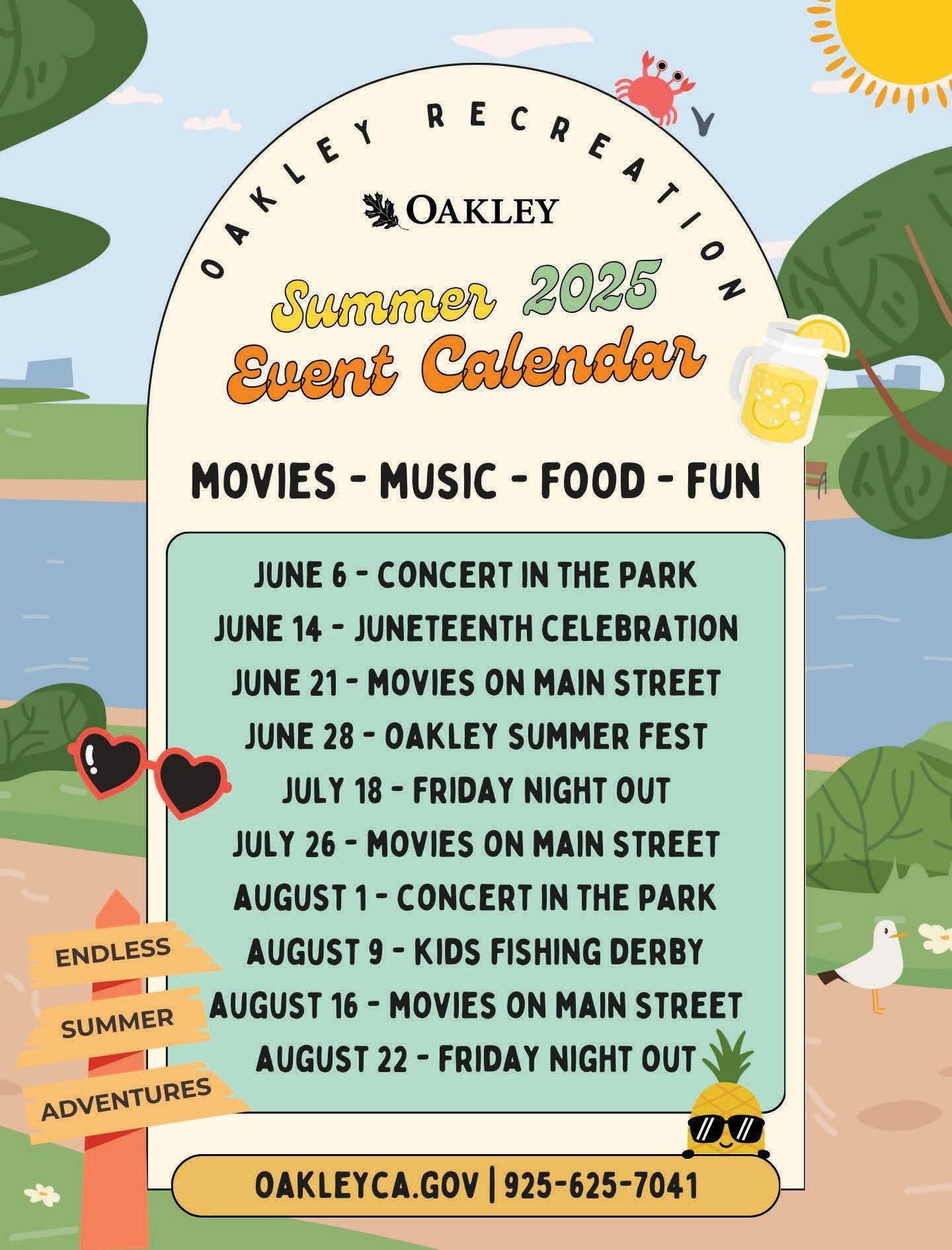 OAKLEY RECREATION

OAKLEY

Summer 2025
Event Calendar

MOVIES - MUSIC - FOOD - FUN

JUNE 6 - CONCERT IN THE PARK
JUNE 14 - JUNETEENTH CELEBRATION
JUNE 21 - MOVIES ON MAIN STREET
JUNE 28 - OAKLEY SUMMER FEST
JULY 18 - FRIDAY NIGHT OUT
JULY 26 - MOVIES ON MAIN STREET
AUGUST 1 - CONCERT IN THE PARK
AUGUST 9 - KIDS FISHING DERBY
AUGUST 16 - MOVIES ON MAIN STREET
AUGUST 22 - FRIDAY NIGHT OUT

ENDLESS
SUMMER
ADVENTURES

OAKLEYCA.GOV | 925-625-7041